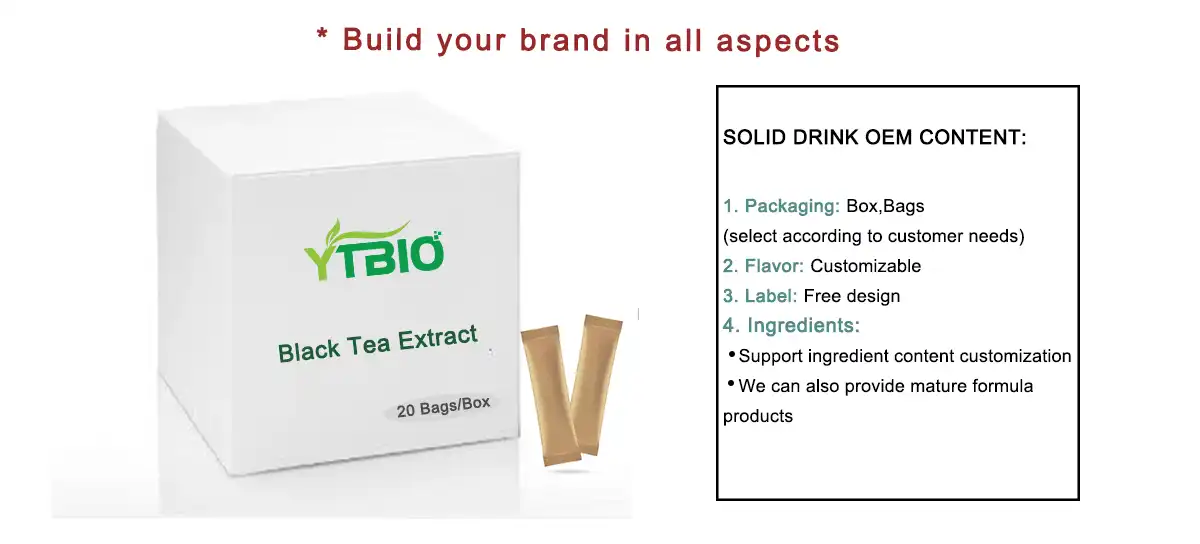 * Build your brand in all aspects

YTBIO

Black Tea Extract

20 Bags/Box

SOLID DRINK OEM CONTENT:

1. Packaging: Box,Bags
(select according to customer needs)
2. Flavor: Customizable
3. Label: Free design
4. Ingredients:
•Support ingredient content customization
•We can also provide mature formula products